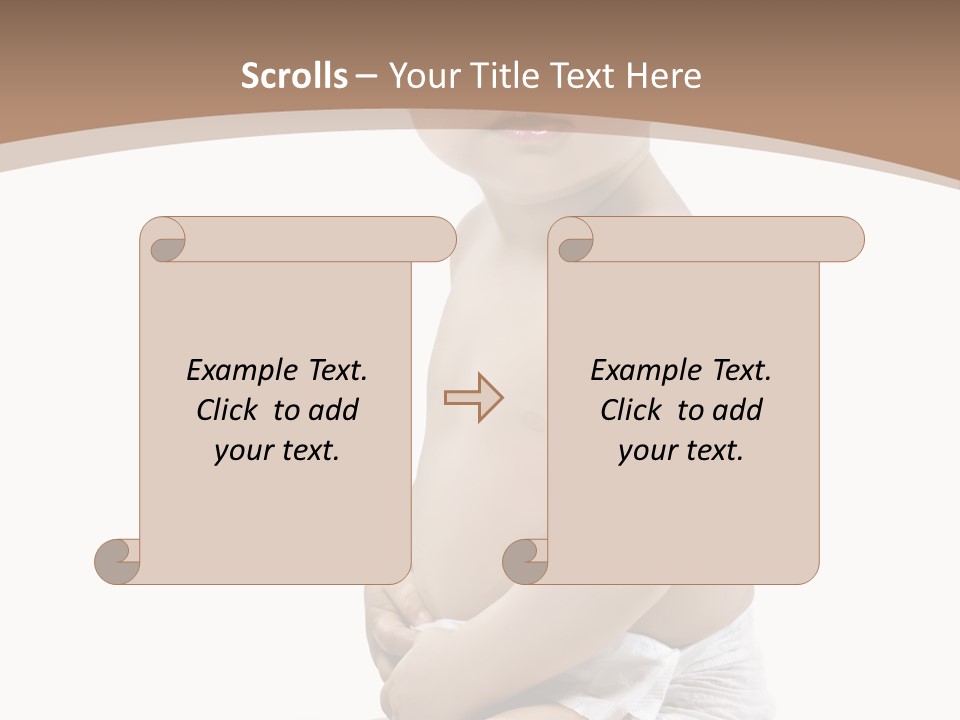 Scrolls – Your Title Text Here

Example Text. Click to add your text.

Example Text. Click to add your text.